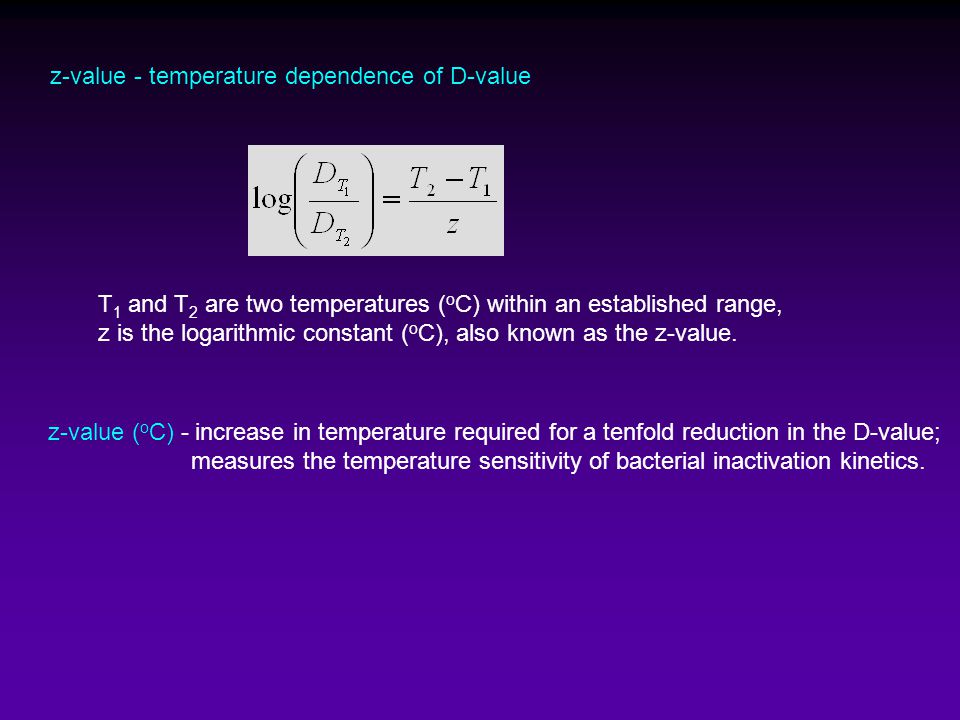 z-value - temperature dependence of D-value

$\log\left(\frac{D_{T_1}}{D_{T_2}}\right) = \frac{T_2 - T_1}{z}$

$T_1$ and $T_2$ are two temperatures ($^oC$) within an established range, z is the logarithmic constant ($^oC$), also known as the z-value.

z-value ($^oC$) - increase in temperature required for a tenfold reduction in the D-value; measures the temperature sensitivity of bacterial inactivation kinetics.